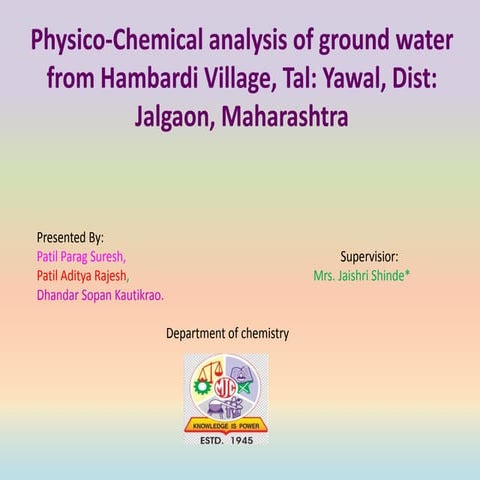 Physico-Chemical analysis of ground water from Hambardi Village, Tal: Yawal, Dist: Jalgaon, Maharashtra

Presented By:
Patil Parag Suresh,
Patil Aditya Rajesh,
Dhandar Sopan Kautikrao.

Supervisior:
Mrs. Jaishri Shinde*

Department of chemistry

MJC
KNOWLEDGE IS POWER
ESTD. 1945